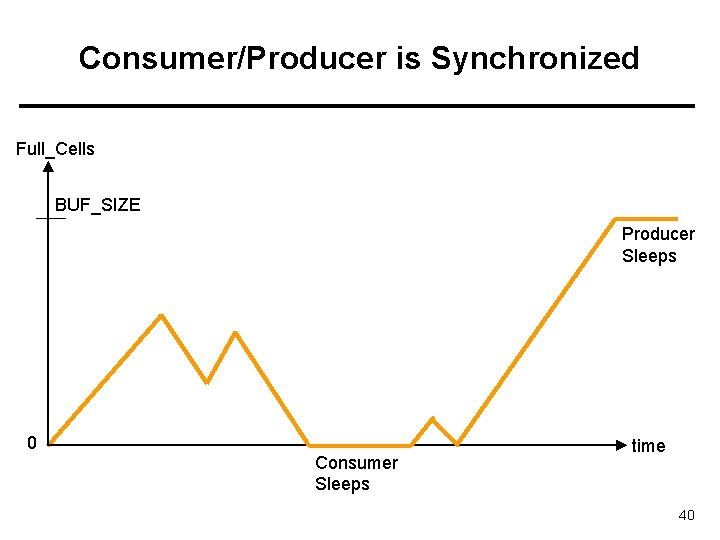 Consumer/Producer is Synchronized

Full_Cells

BUF_SIZE

Producer Sleeps

0

time

Consumer Sleeps

40